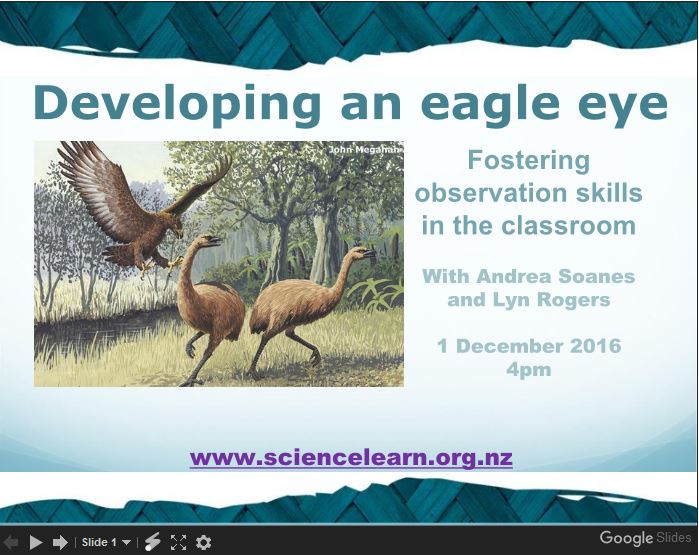 Developing an eagle eye

John Megahan

Fostering observation skills in the classroom

With Andrea Soanes and Lyn Rogers

1 December 2016 4pm

www.sciencelearn.org.nz

Slide 1

Google Slides